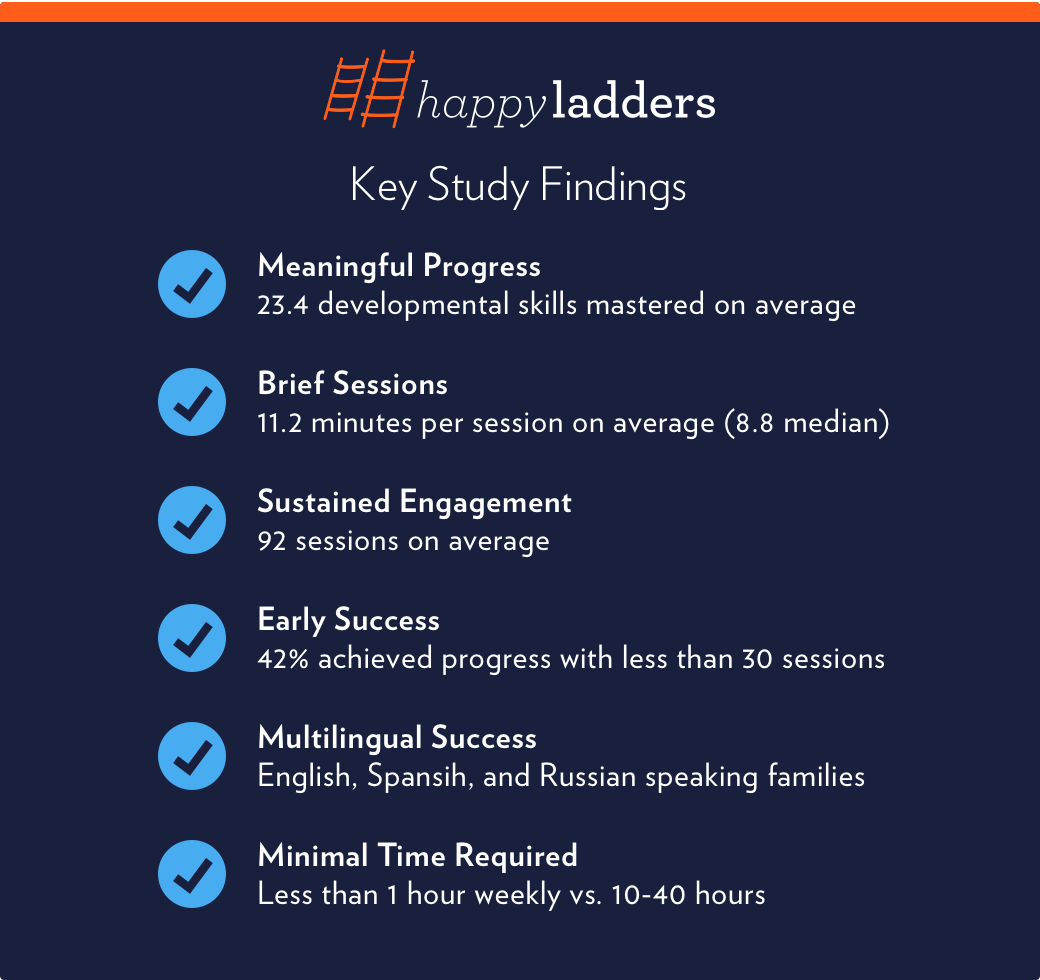 happy ladders

Key Study Findings

Meaningful Progress
23.4 developmental skills mastered on average

Brief Sessions
11.2 minutes per session on average (8.8 median)

Sustained Engagement
92 sessions on average

Early Success
42% achieved progress with less than 30 sessions

Multilingual Success
English, Spansih, and Russian speaking families

Minimal Time Required
Less than 1 hour weekly vs. 10-40 hours